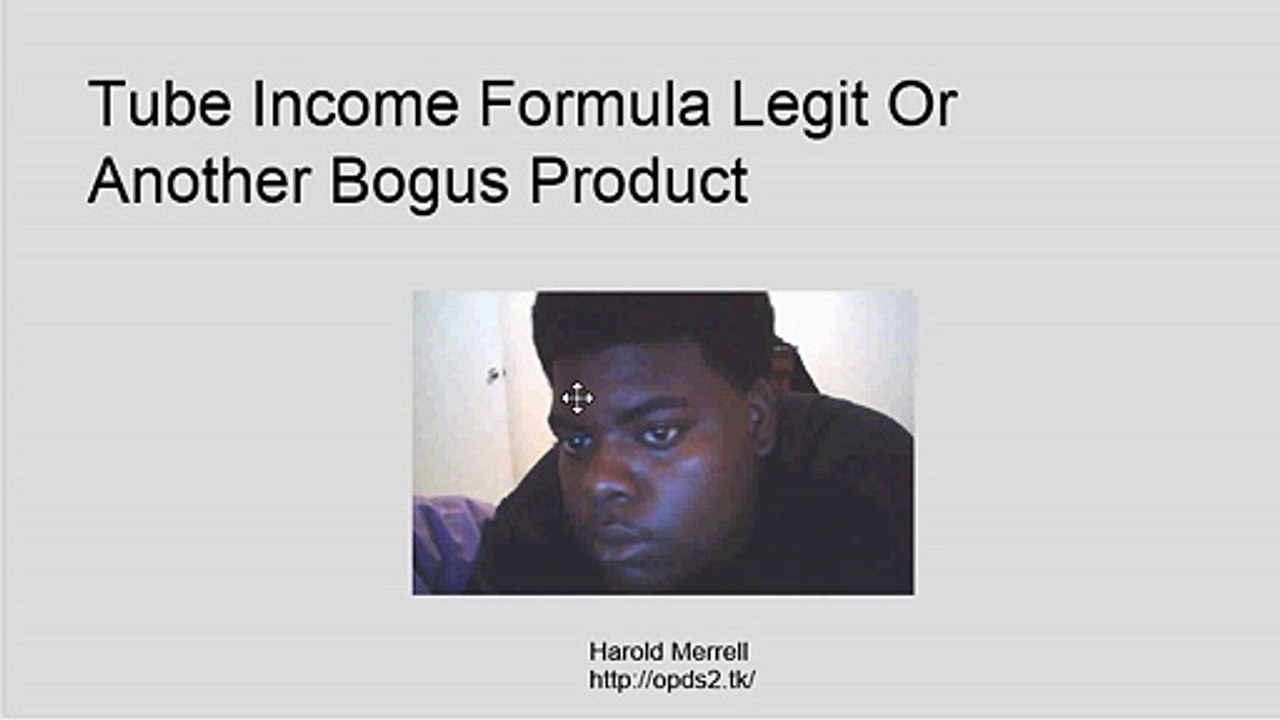 Tube Income Formula Legit Or Another Bogus Product

Harold Merrell
http://opds2.tk/